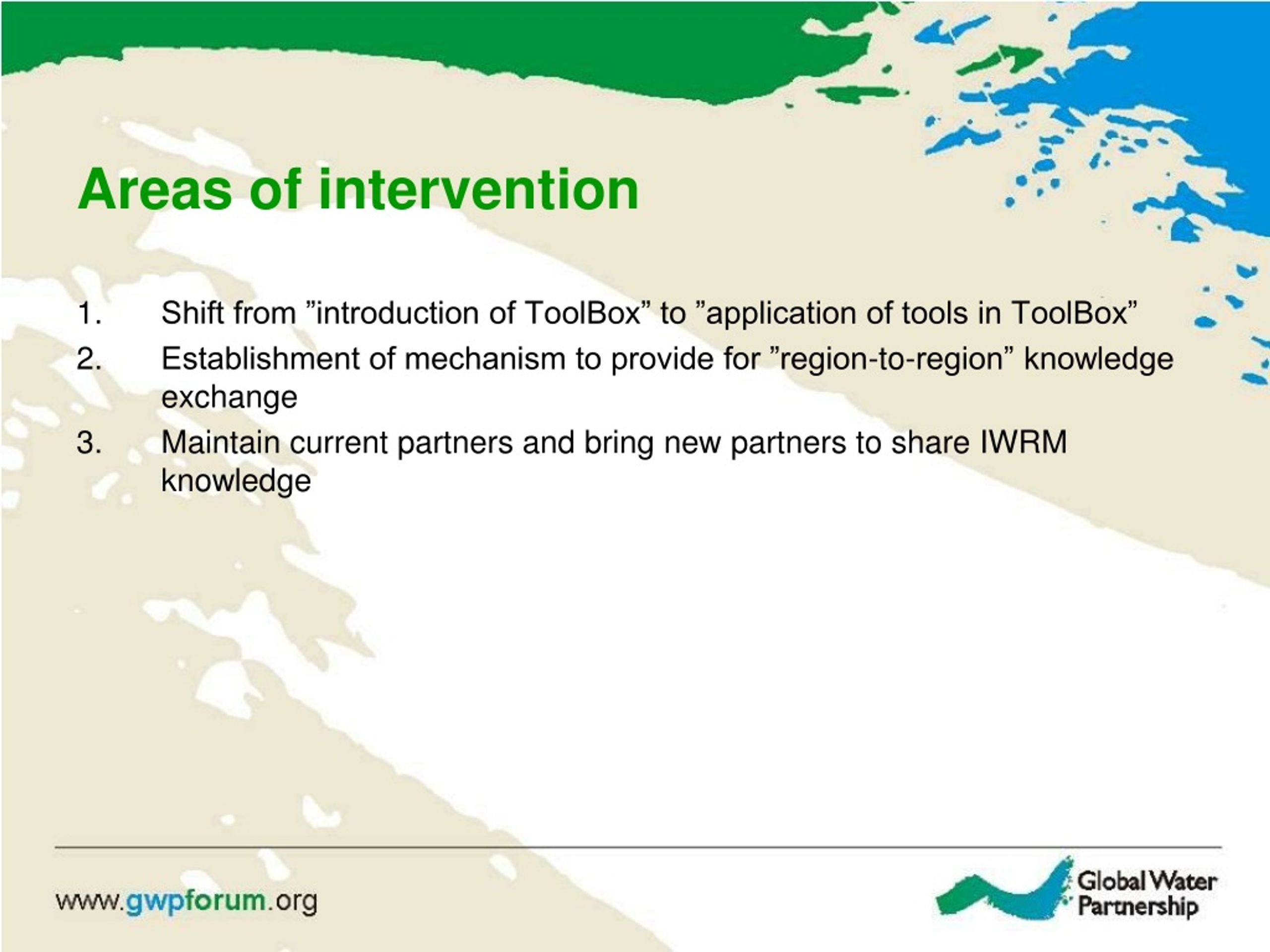 Areas of intervention

1. Shift from ”introduction of ToolBox” to ”application of tools in ToolBox”

2. Establishment of mechanism to provide for ”region-to-region” knowledge exchange

3. Maintain current partners and bring new partners to share IWRM knowledge

www.gwpforum.org

Global Water Partnership